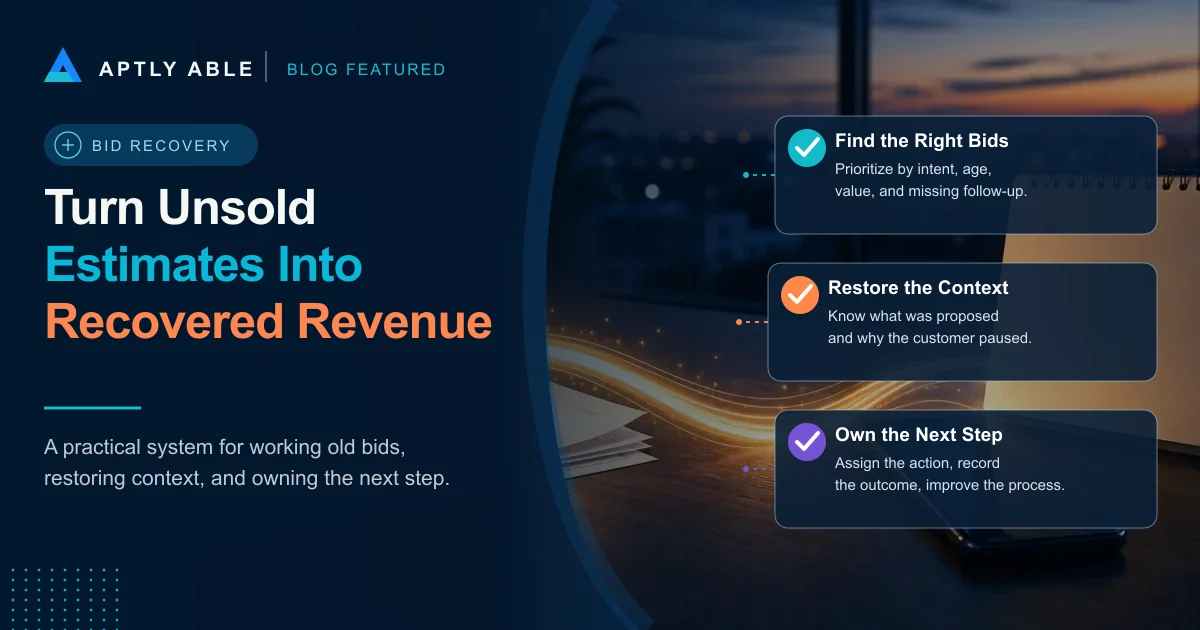 APTLY ABLE | BLOG FEATURED

BID RECOVERY

Turn Unsold Estimates Into Recovered Revenue

A practical system for working old bids, restoring context, and owning the next step.

Find the Right Bids
Prioritize by intent, age, value, and missing follow-up.

Restore the Context
Know what was proposed and why the customer paused.

Own the Next Step
Assign the action, record the outcome, improve the process.